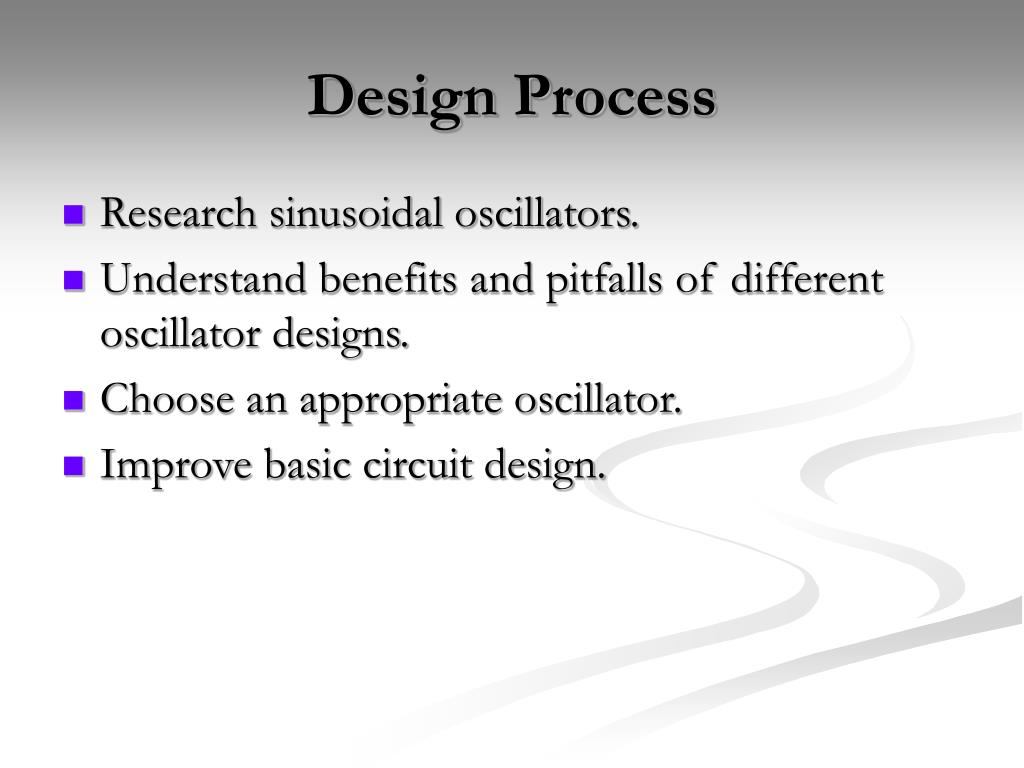 Design Process

- Research sinusoidal oscillators.
- Understand benefits and pitfalls of different oscillator designs.
- Choose an appropriate oscillator.
- Improve basic circuit design.